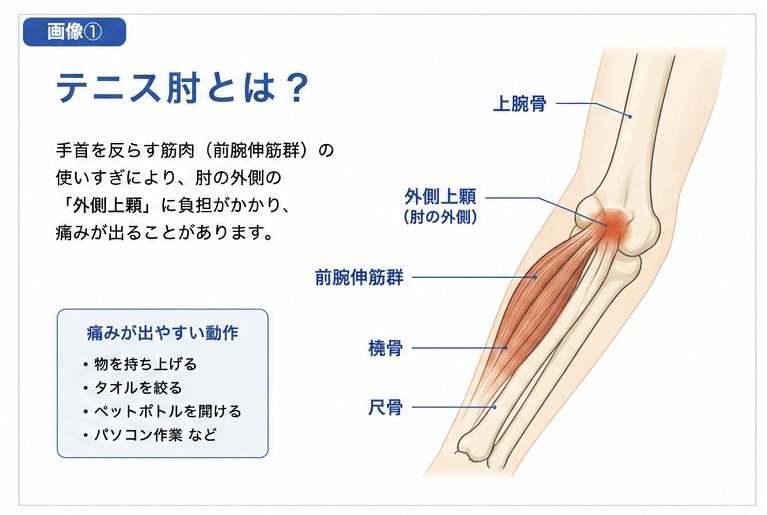 画像①

テニス肘とは？

手首を反らす筋肉（前腕伸筋群）の使いすぎにより、肘の外側の「外側上顆」に負担がかかり、痛みが出ることがあります。

痛みが出やすい動作
・物を持ち上げる
・タオルを絞る
・ペットボトルを開ける
・パソコン作業 など

上腕骨

外側上顆
（肘の外側）

前腕伸筋群

橈骨

尺骨